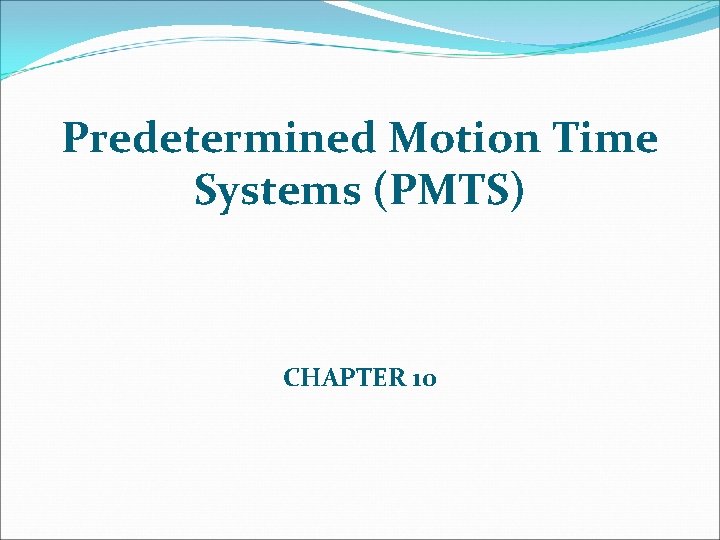 Predetermined Motion Time Systems (PMTS)

CHAPTER 10